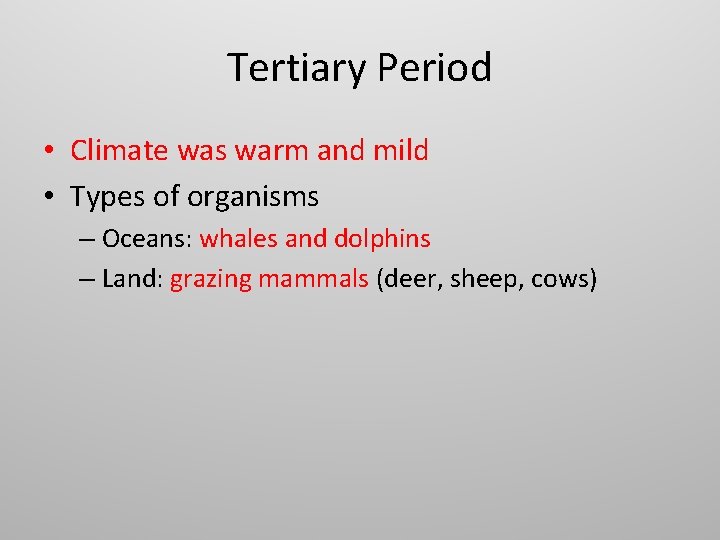 Tertiary Period

• Climate was warm and mild
• Types of organisms
– Oceans: whales and dolphins
– Land: grazing mammals (deer, sheep, cows)